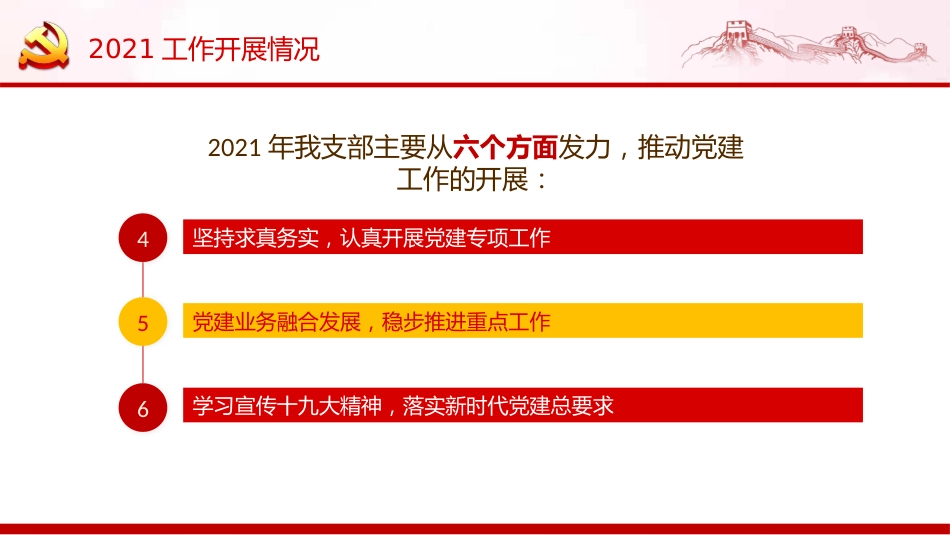 2021 工作开展情况

2021 年我支部主要从六个方面发力，推动党建工作的开展：

4 坚持求真务实，认真开展党建专项工作

5 党建业务融合发展，稳步推进重点工作

6 学习宣传十九大精神，落实新时代党建总要求